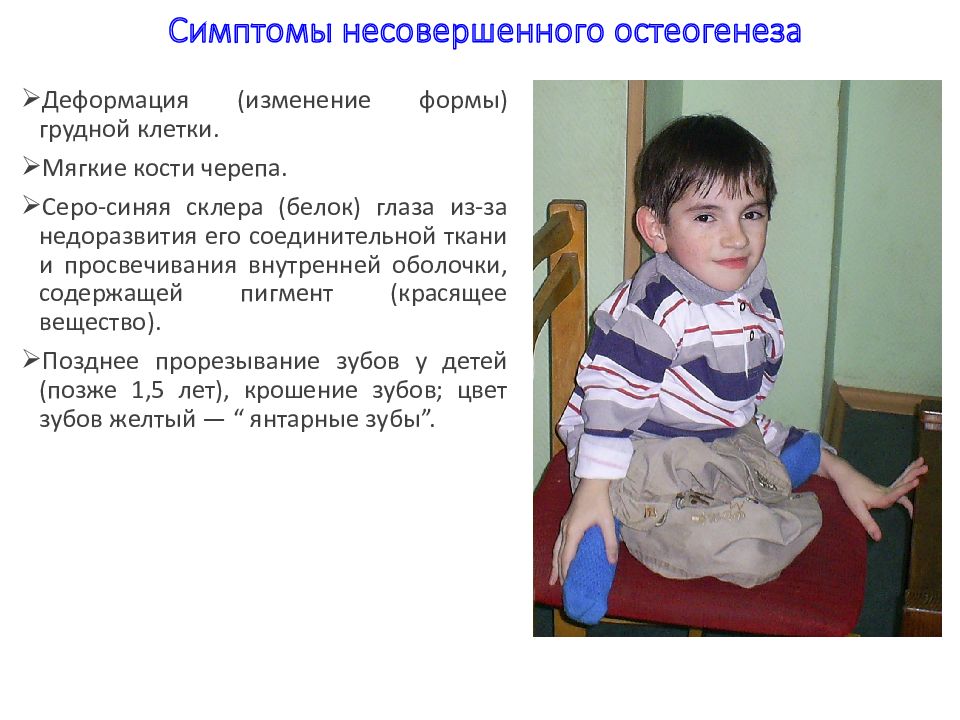 Симптомы несовершенного остеогенеза

➢Деформация (изменение формы) грудной клетки.

➢Мягкие кости черепа.

➢Серо-синяя склера (белок) глаза из-за недоразвития его соединительной ткани и просвечивания внутренней оболочки, содержащей пигмент (красящее вещество).

➢Позднее прорезывание зубов у детей (позже 1,5 лет), крошение зубов; цвет зубов желтый — “ янтарные зубы”.